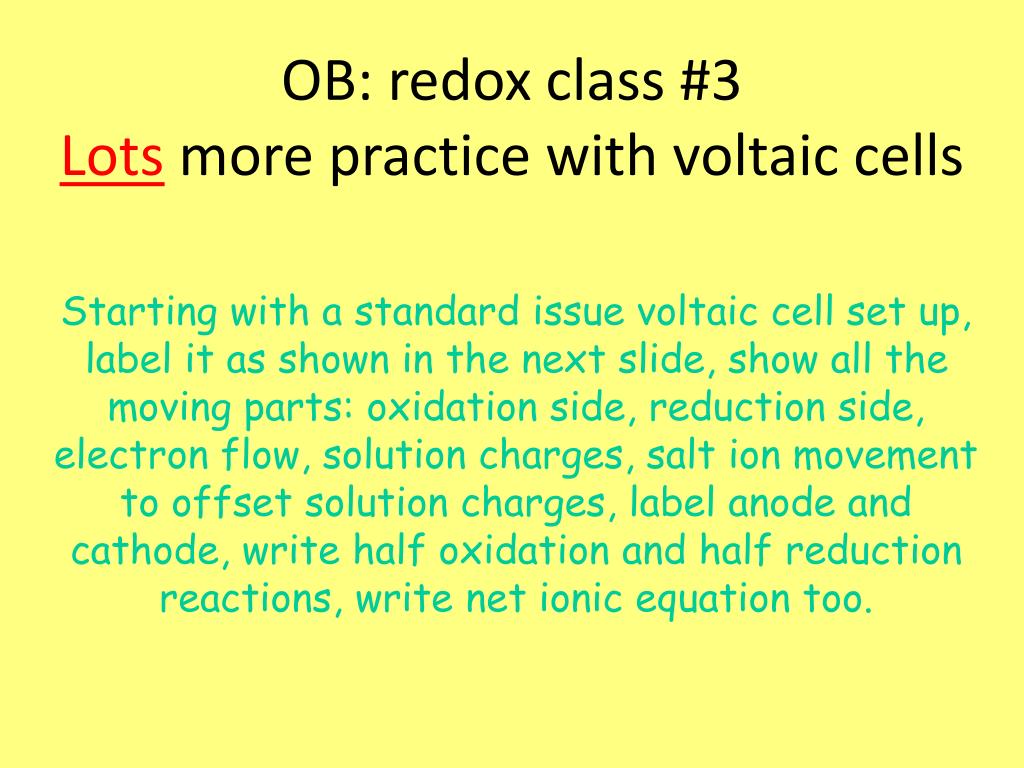 OB: redox class #3
Lots more practice with voltaic cells

Starting with a standard issue voltaic cell set up, label it as shown in the next slide, show all the moving parts: oxidation side, reduction side, electron flow, solution charges, salt ion movement to offset solution charges, label anode and cathode, write half oxidation and half reduction reactions, write net ionic equation too.